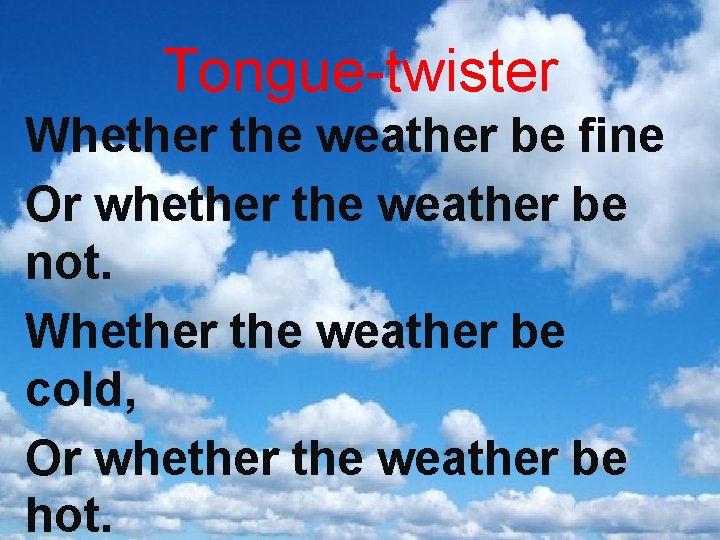 Tongue-twister

Whether the weather be fine
Or whether the weather be not.
Whether the weather be cold,
Or whether the weather be hot.